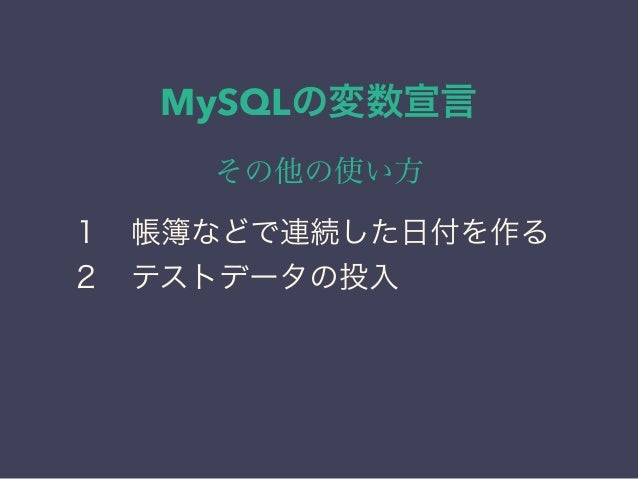 MySQLの変数宣言

その他の使い方

1　帳簿などで連続した日付を作る
2　テストデータの投入